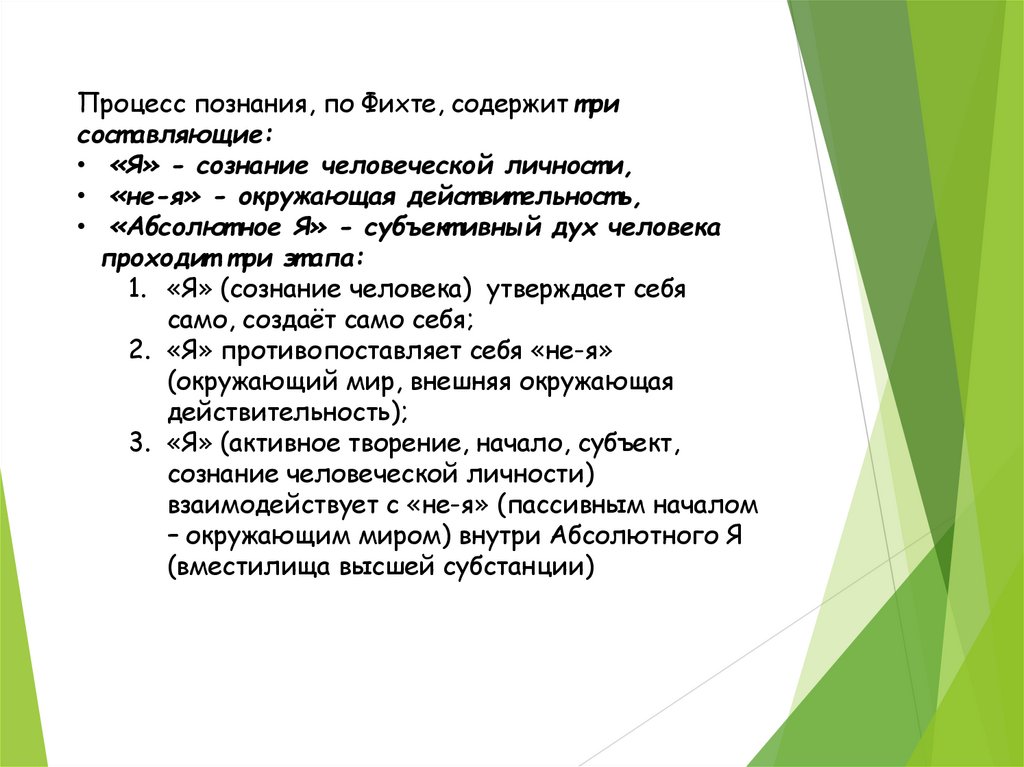 Процесс познания, по Фихте, содержит три составляющие:

• «Я» - сознание человеческой личности,
• «не-я» - окружающая действительность,
• «Абсолютное Я» - субъективный дух человека проходит три этапа:

1. «Я» (сознание человека) утверждает себя само, создаёт само себя;
2. «Я» противопоставляет себя «не-я» (окружающий мир, внешняя окружающая действительность);
3. «Я» (активное творение, начало, субъект, сознание человеческой личности) взаимодействует с «не-я» (пассивным началом – окружающим миром) внутри Абсолютного Я (вместилища высшей субстанции)